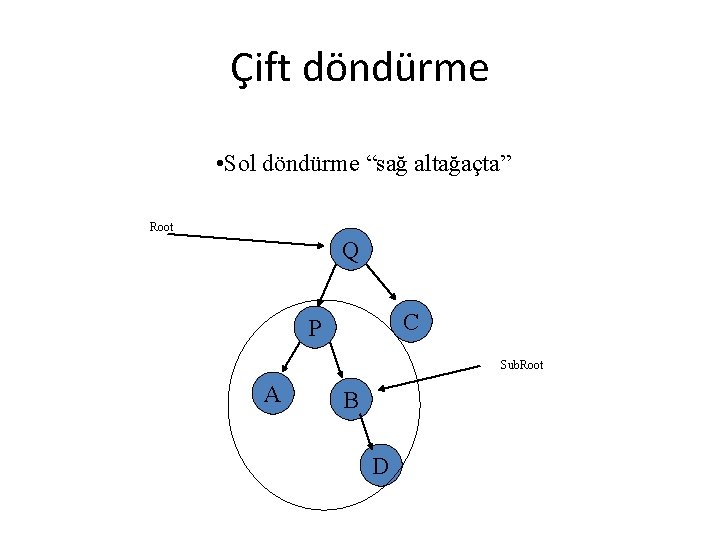 Çift döndürme

•Sol döndürme “sağ altağaçta”

Root

Q

P

C

SubRoot

A

B

D